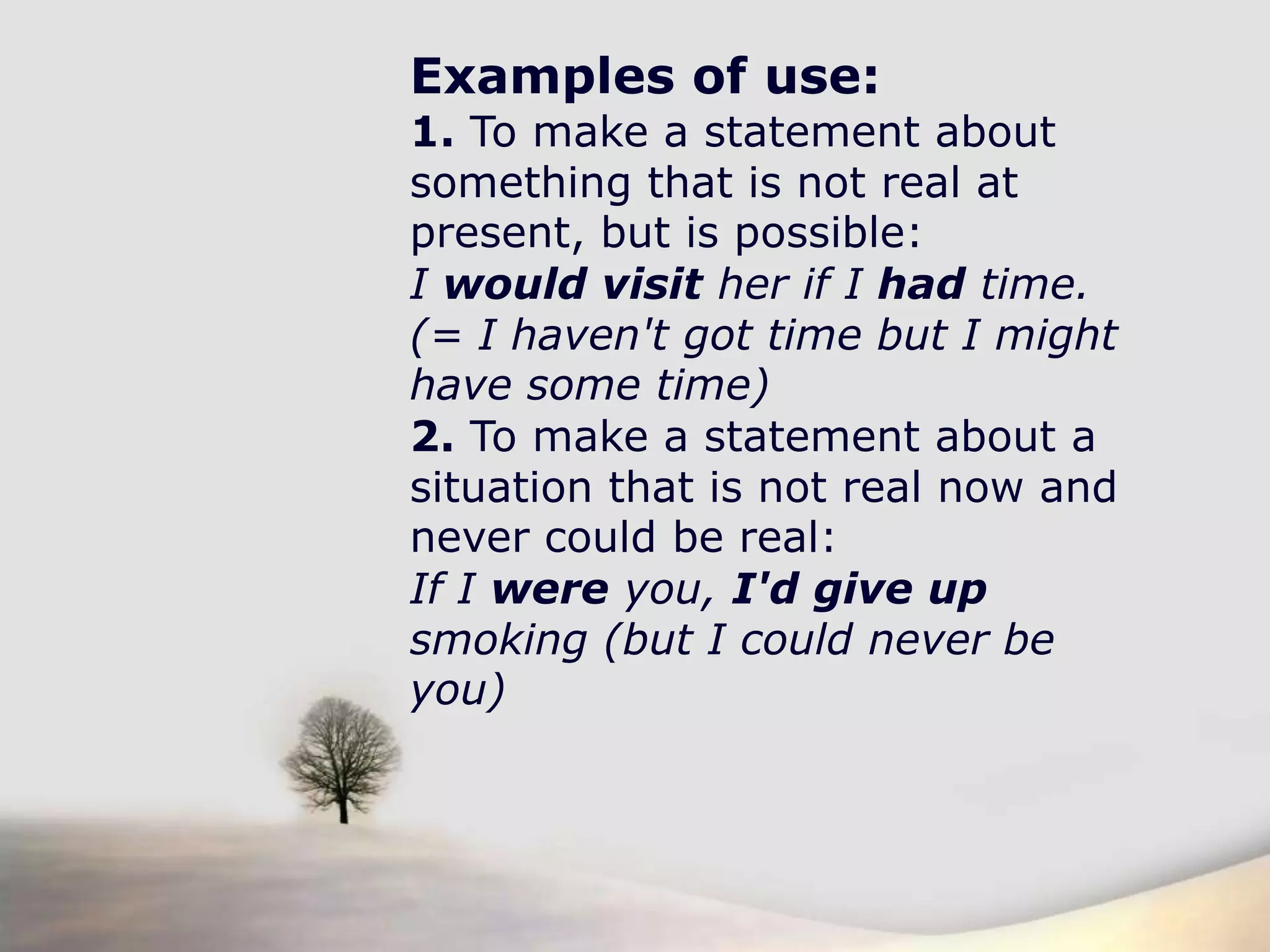 Examples of use:
1. To make a statement about something that is not real at present, but is possible:
I would visit her if I had time.
(= I haven't got time but I might have some time)
2. To make a statement about a situation that is not real now and never could be real:
If I were you, I'd give up smoking (but I could never be you)